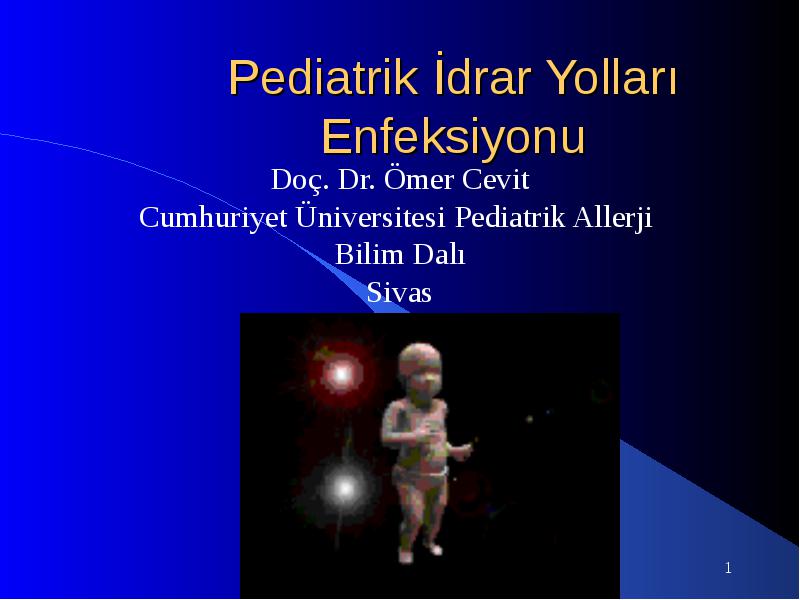 Pediatrik İdrar Yolları Enfeksiyonu

Doç. Dr. Ömer Cevit
Cumhuriyet Üniversitesi Pediatrik Allerji Bilim Dalı
Sivas

1